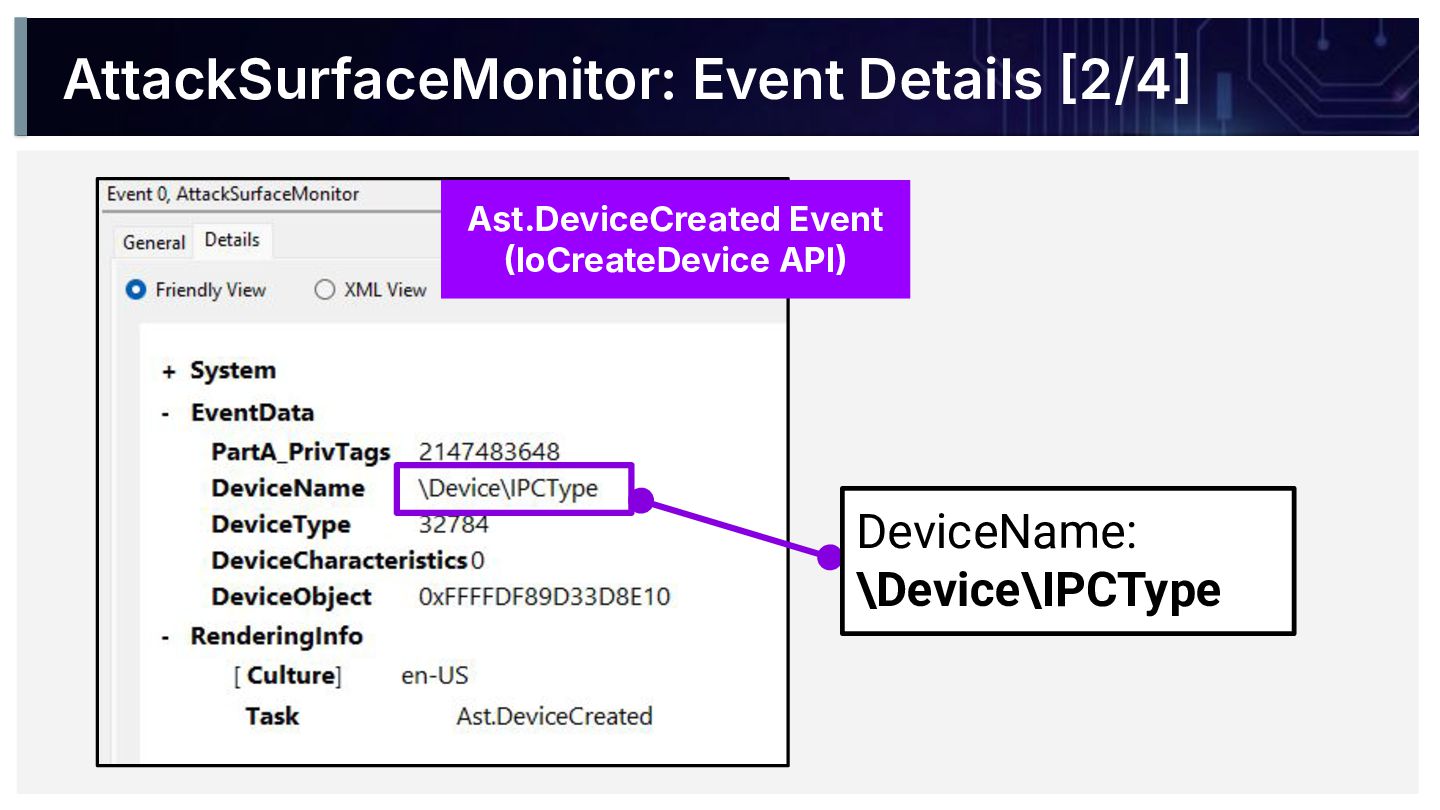 AttackSurfaceMonitor: Event Details [2/4]

Event 0, AttackSurfaceMonitor

General Details

Friendly View XML View

Ast.DeviceCreated Event (IoCreateDevice API)

+ System

- EventData

PartA_PrivTags 2147483648

DeviceName \Device\IPCType

DeviceType 32784

DeviceCharacteristics 0

DeviceObject 0xFFFFDF89D33D8E10

- RenderingInfo

[ Culture] en-US

Task Ast.DeviceCreated

DeviceName: **\Device\IPCType**